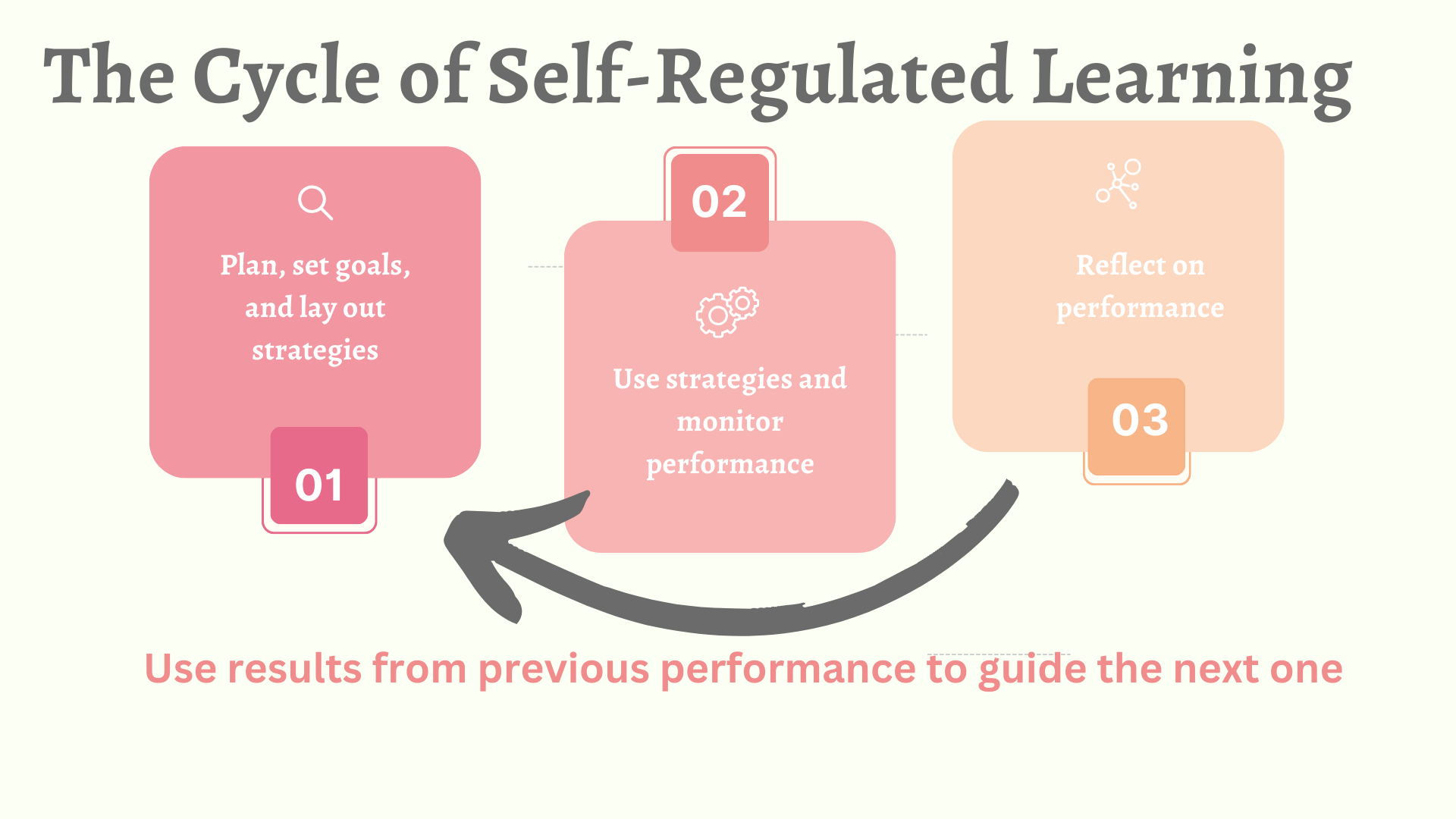 The Cycle of Self-Regulated Learning

Plan, set goals, and lay out strategies

01

02

Use strategies and monitor performance

Reflect on performance

03

Use results from previous performance to guide the next one